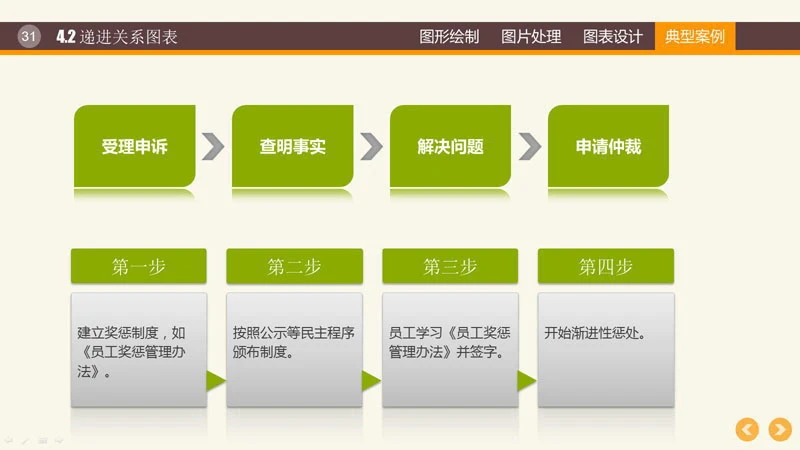 31 4.2 递进关系图表

图形绘制 图片处理 图表设计 典型案例

受理申诉

查明事实

解决问题

申请仲裁

第一步

建立奖惩制度，如《员工奖惩管理办法》。

第二步

按照公示等民主程序颁布制度。

第三步

员工学习《员工奖惩管理办法》并签字。

第四步

开始渐进性惩处。